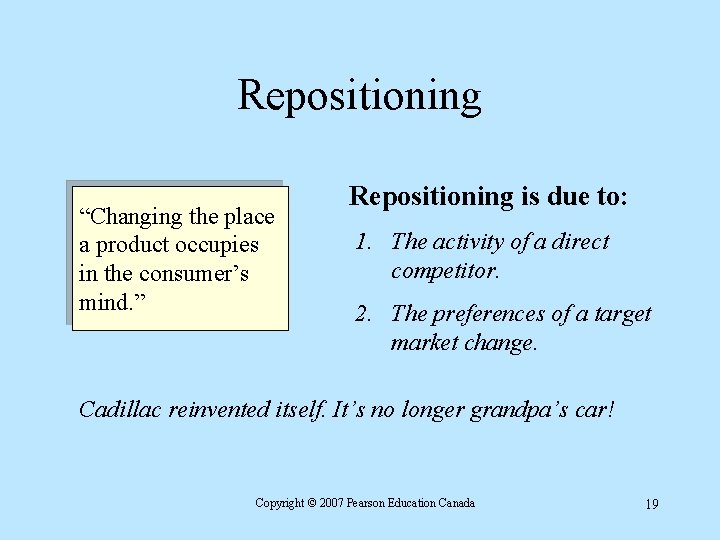 Repositioning

“Changing the place a product occupies in the consumer’s mind.”

Repositioning is due to:

1. The activity of a direct competitor.

2. The preferences of a target market change.

Cadillac reinvented itself. It’s no longer grandpa’s car!

Copyright © 2007 Pearson Education Canada

19